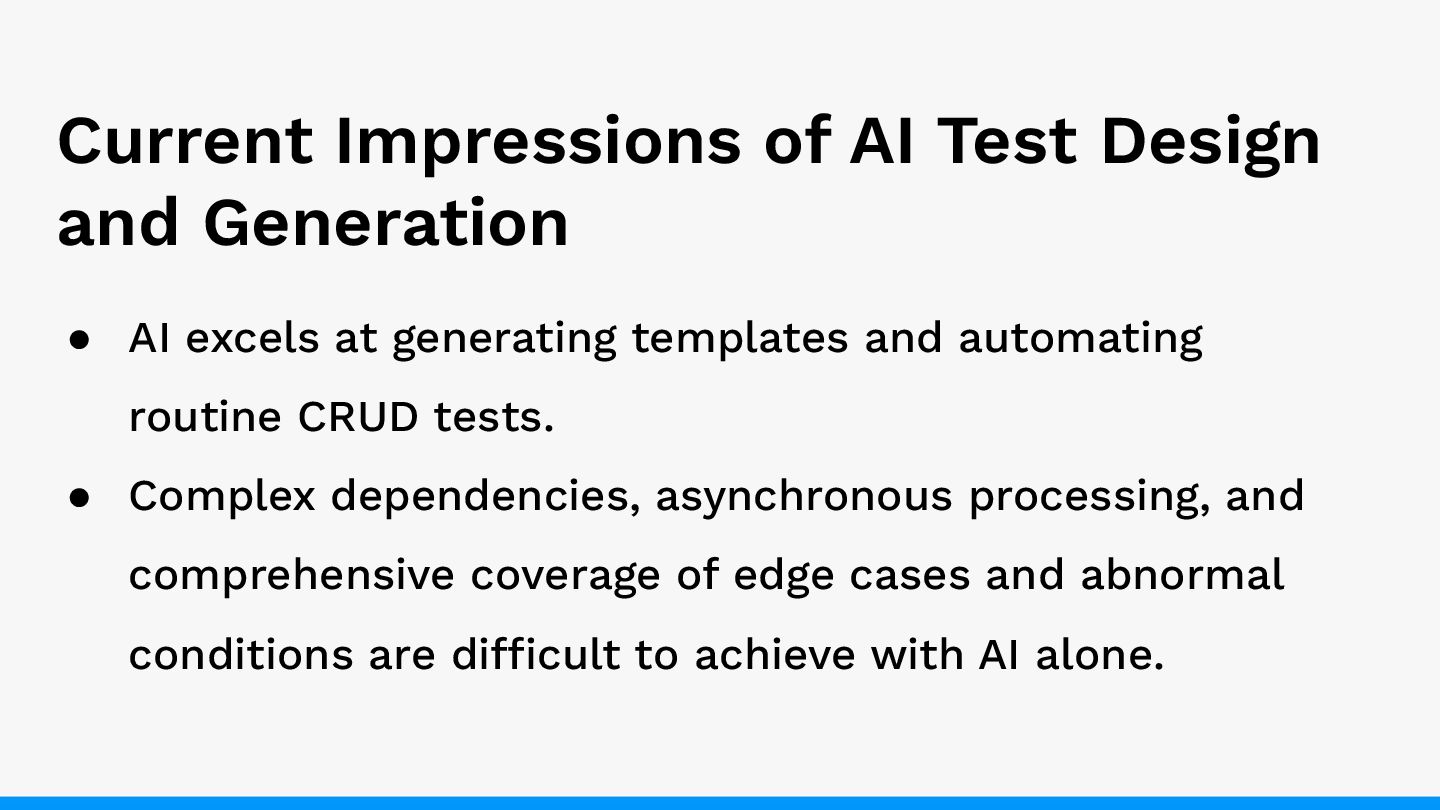 Current Impressions of AI Test Design and Generation

● AI excels at generating templates and automating routine CRUD tests.
● Complex dependencies, asynchronous processing, and comprehensive coverage of edge cases and abnormal conditions are difficult to achieve with AI alone.